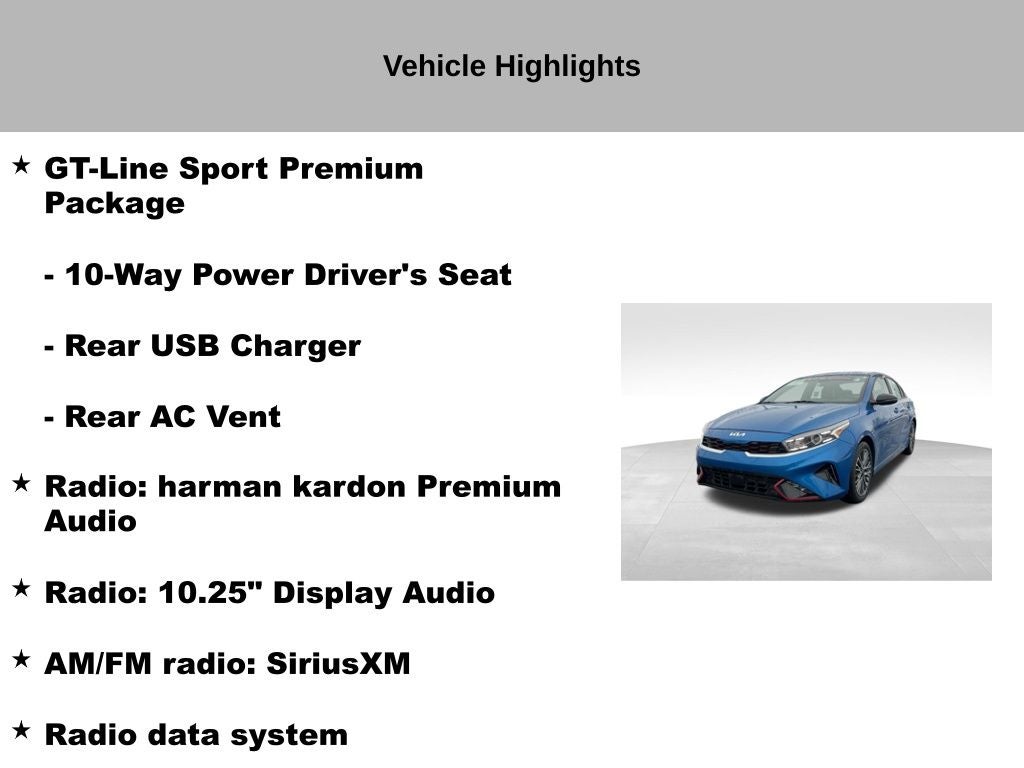 Vehicle Highlights

★ GT-Line Sport Premium Package

- 10-Way Power Driver's Seat

- Rear USB Charger

- Rear AC Vent

★ Radio: harman kardon Premium Audio

★ Radio: 10.25" Display Audio

★ AM/FM radio: SiriusXM

★ Radio data system